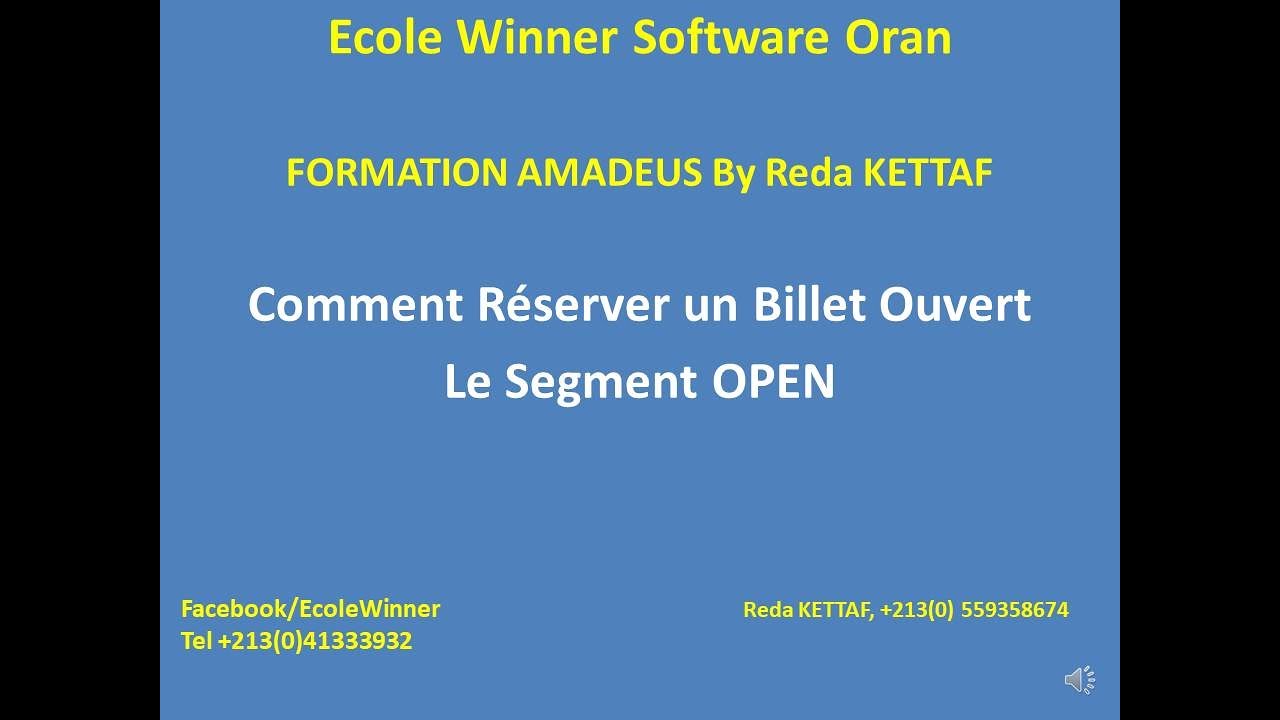 Ecole Winner Software Oran

FORMATION AMADEUS By Reda KETTAF

Comment Réserver un Billet Ouvert
Le Segment OPEN

Facebook/EcoleWinner
Tel +213(0)41333932

Reda KETTAF, +213(0) 559358674